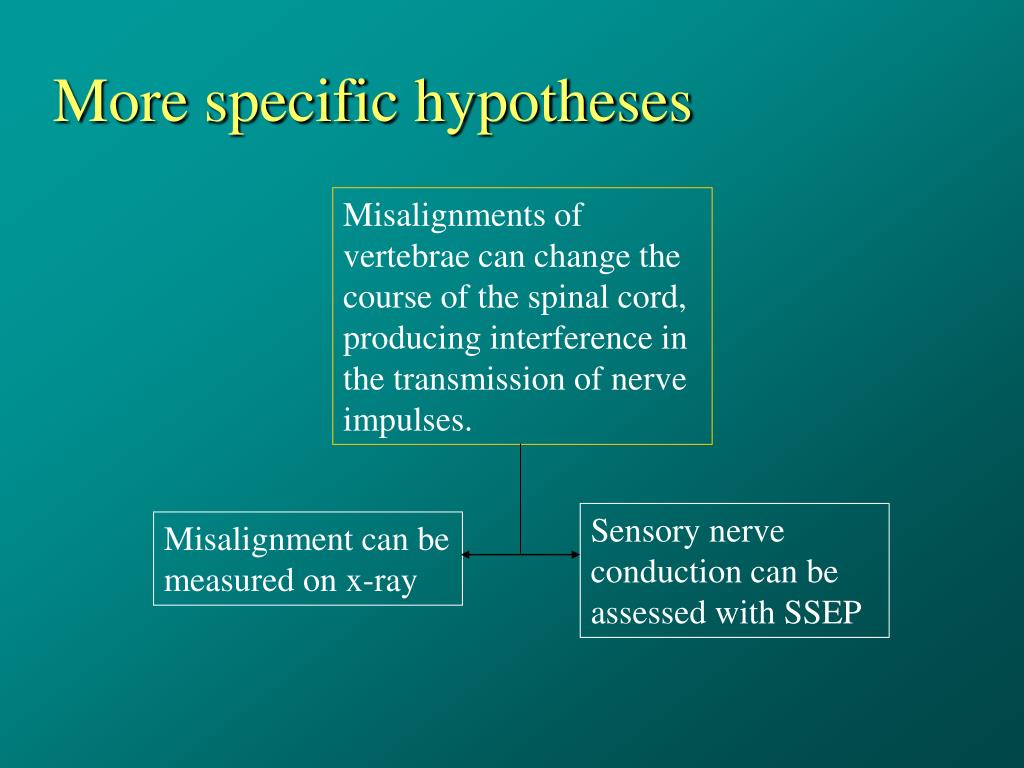 More specific hypotheses

Misalignments of vertebrae can change the course of the spinal cord, producing interference in the transmission of nerve impulses.

Misalignment can be measured on x-ray

Sensory nerve conduction can be assessed with SSEP